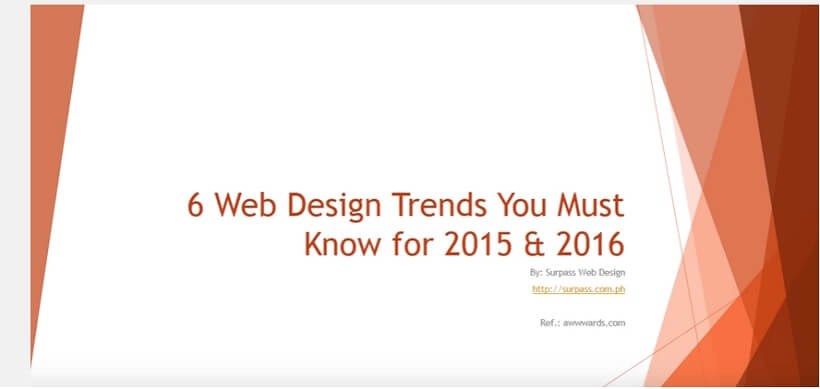 6 Web Design Trends You Must Know for 2015 & 2016

By: Surpass Web Design

http://surpass.com.ph

Ref.: awwwards.com